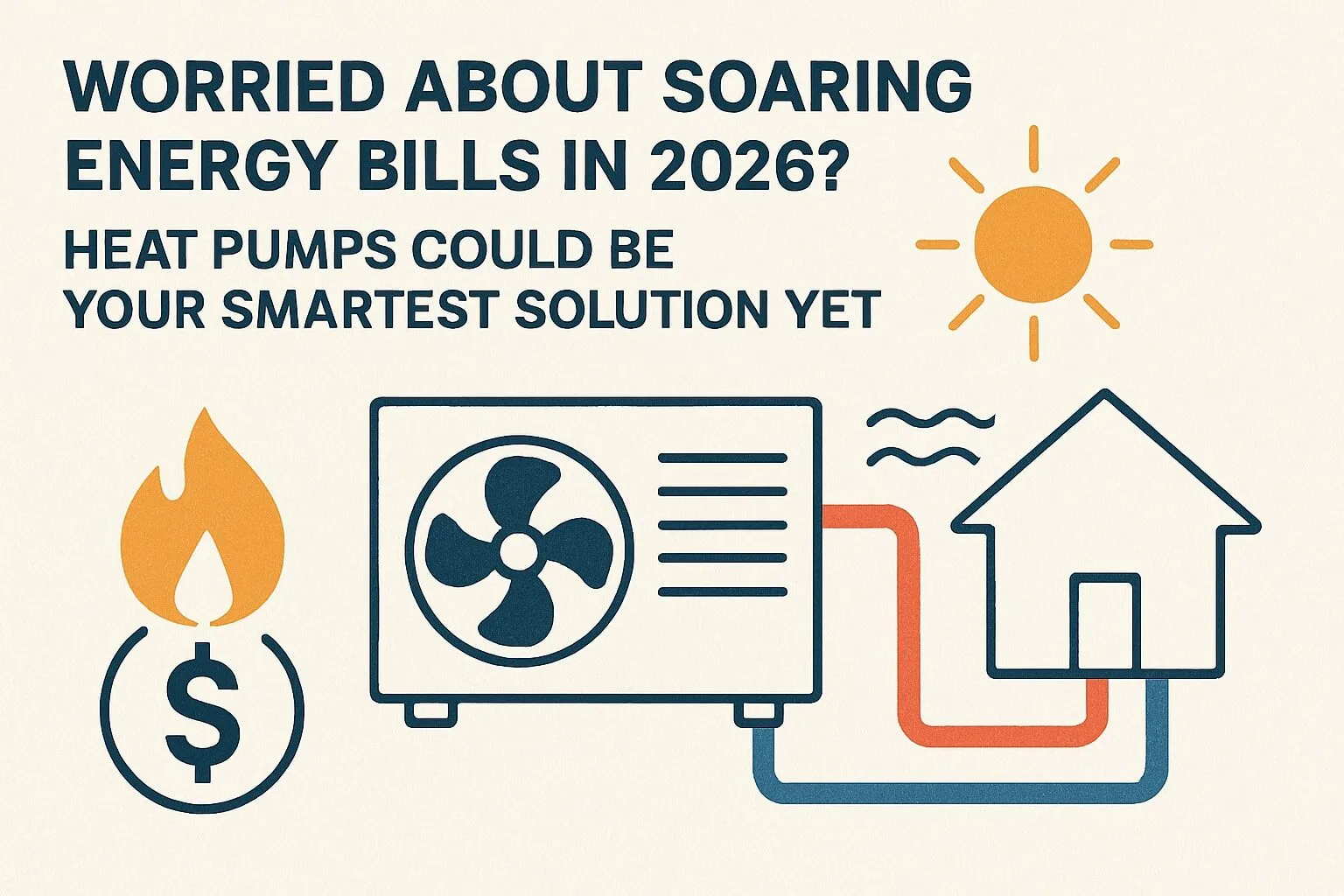 WORRIED ABOUT SOARING ENERGY BILLS IN 2026?

HEAT PUMPS COULD BE YOUR SMARTEST SOLUTION YET

$